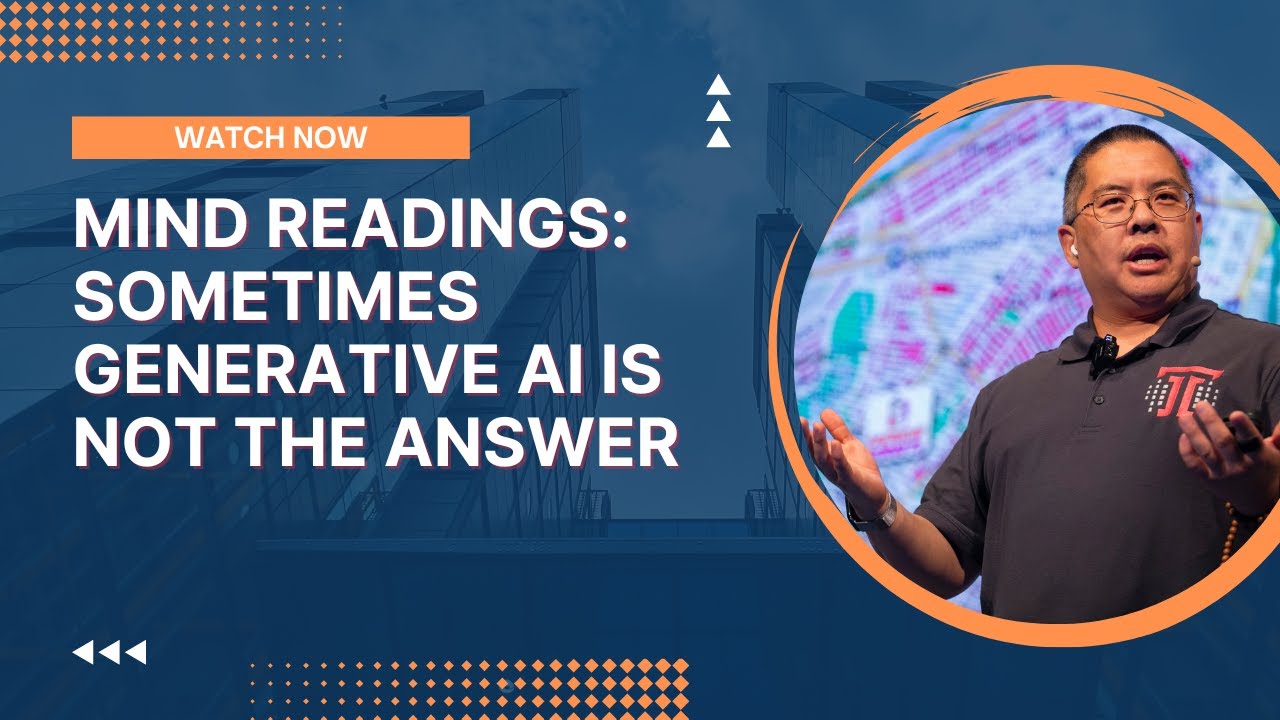 WATCH NOW

MIND READINGS: SOMETIMES GENERATIVE AI IS NOT THE ANSWER